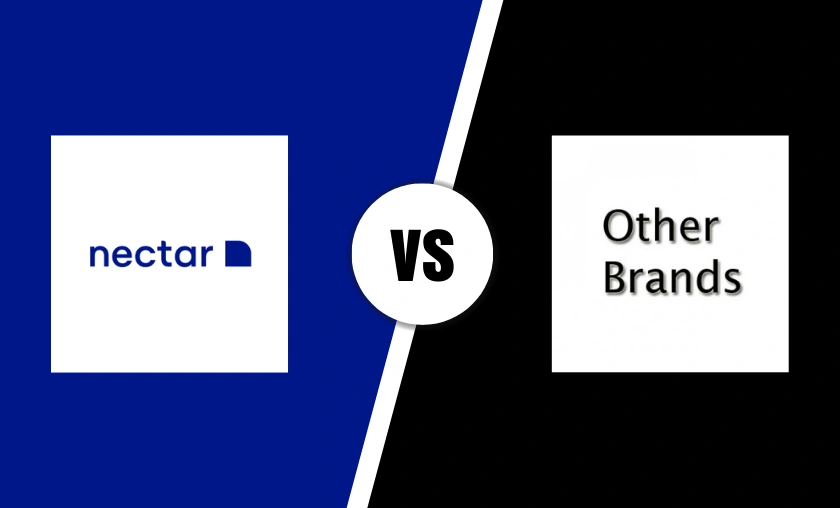 nectar

VS

Other Brands